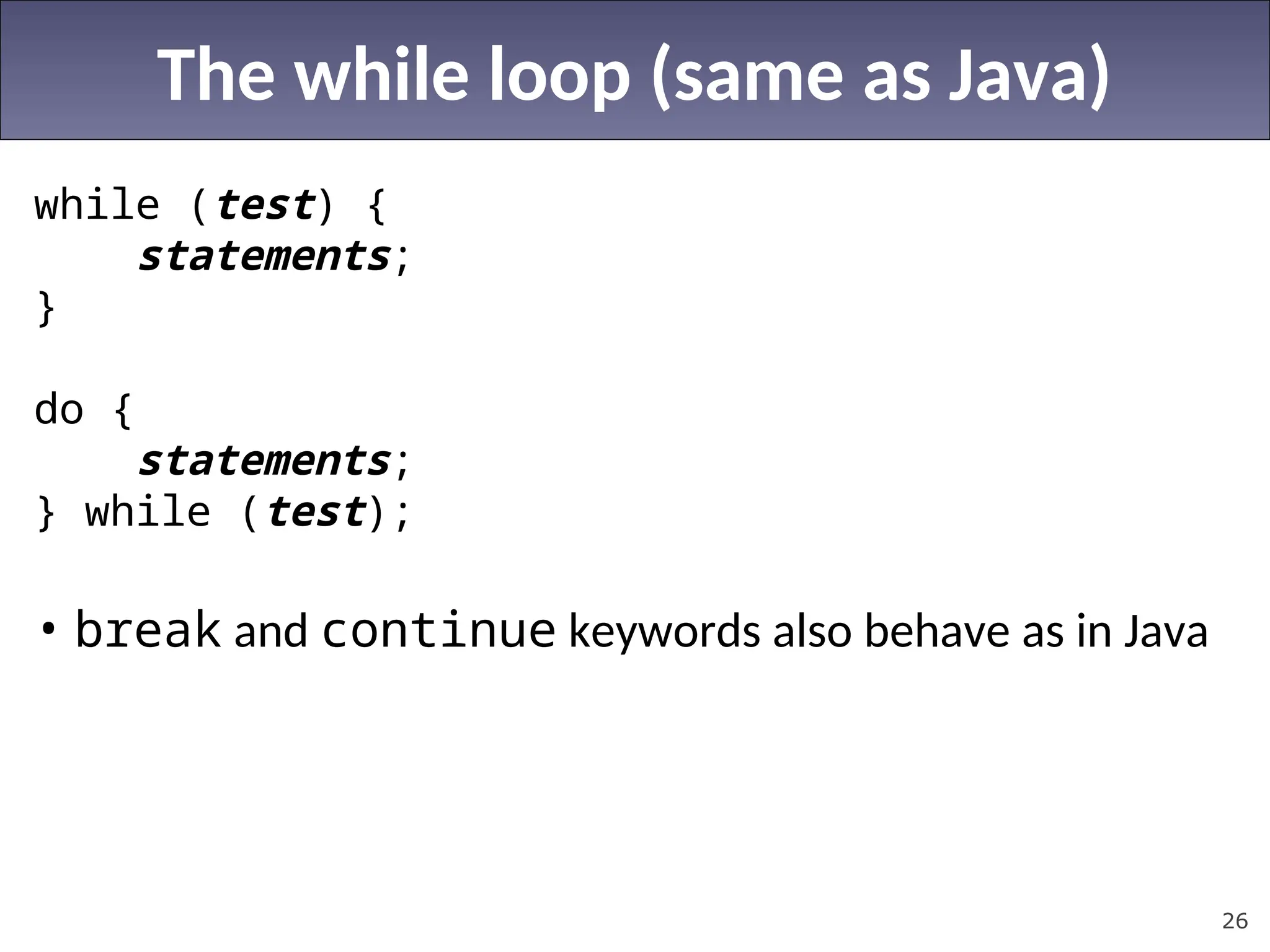 The while loop (same as Java)

while (test) {
    statements;
}

do {
    statements;
} while (test);

• break and continue keywords also behave as in Java

26